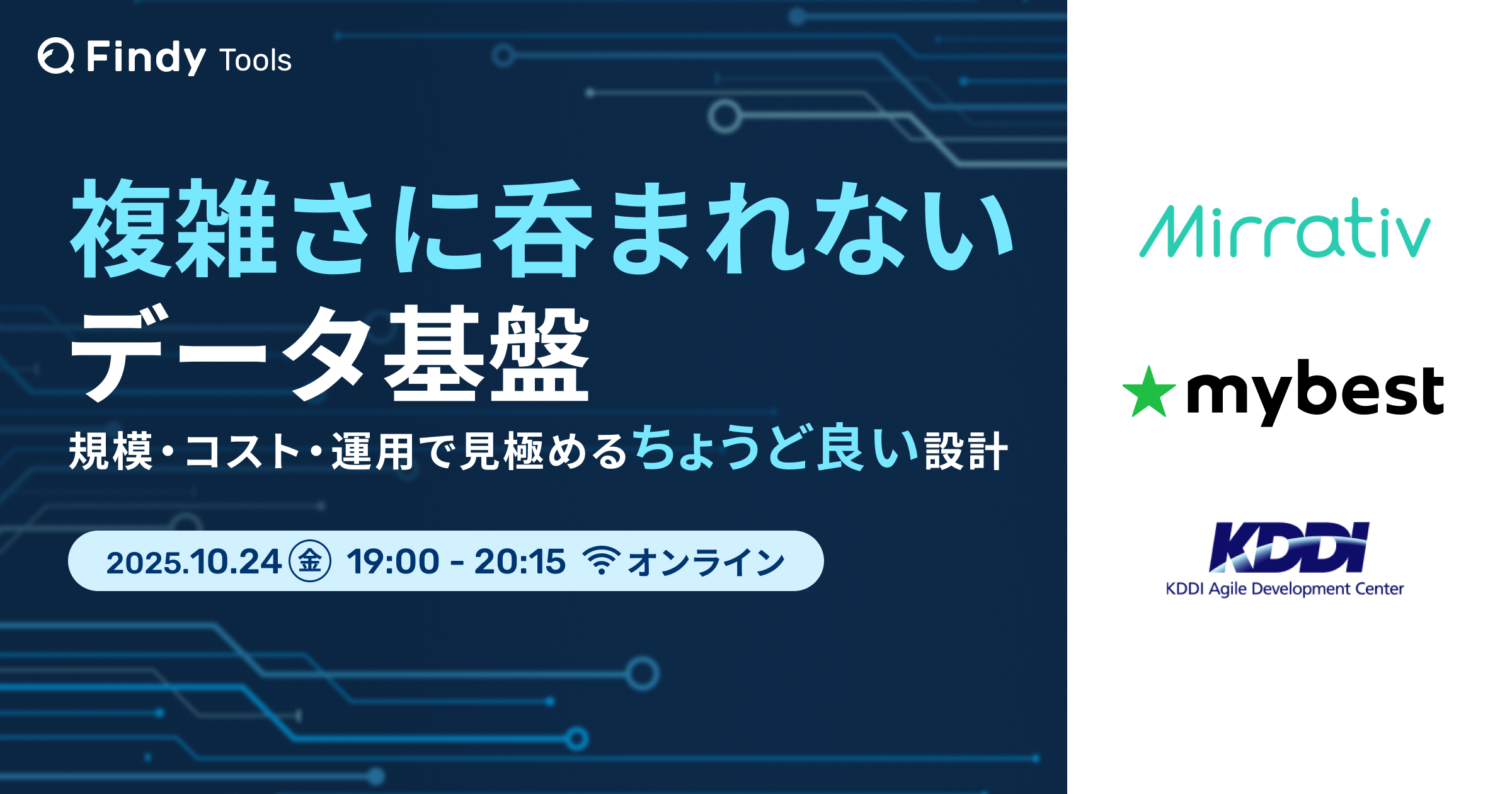 Findy Tools

複雑さに呑まれない
データ基盤

規模・コスト・運用で見極めるちょうど良い設計

2025.10.24 金 19:00 - 20:15 オンライン

Mirrativ

mybest

KDDI
KDDI Agile Development Center